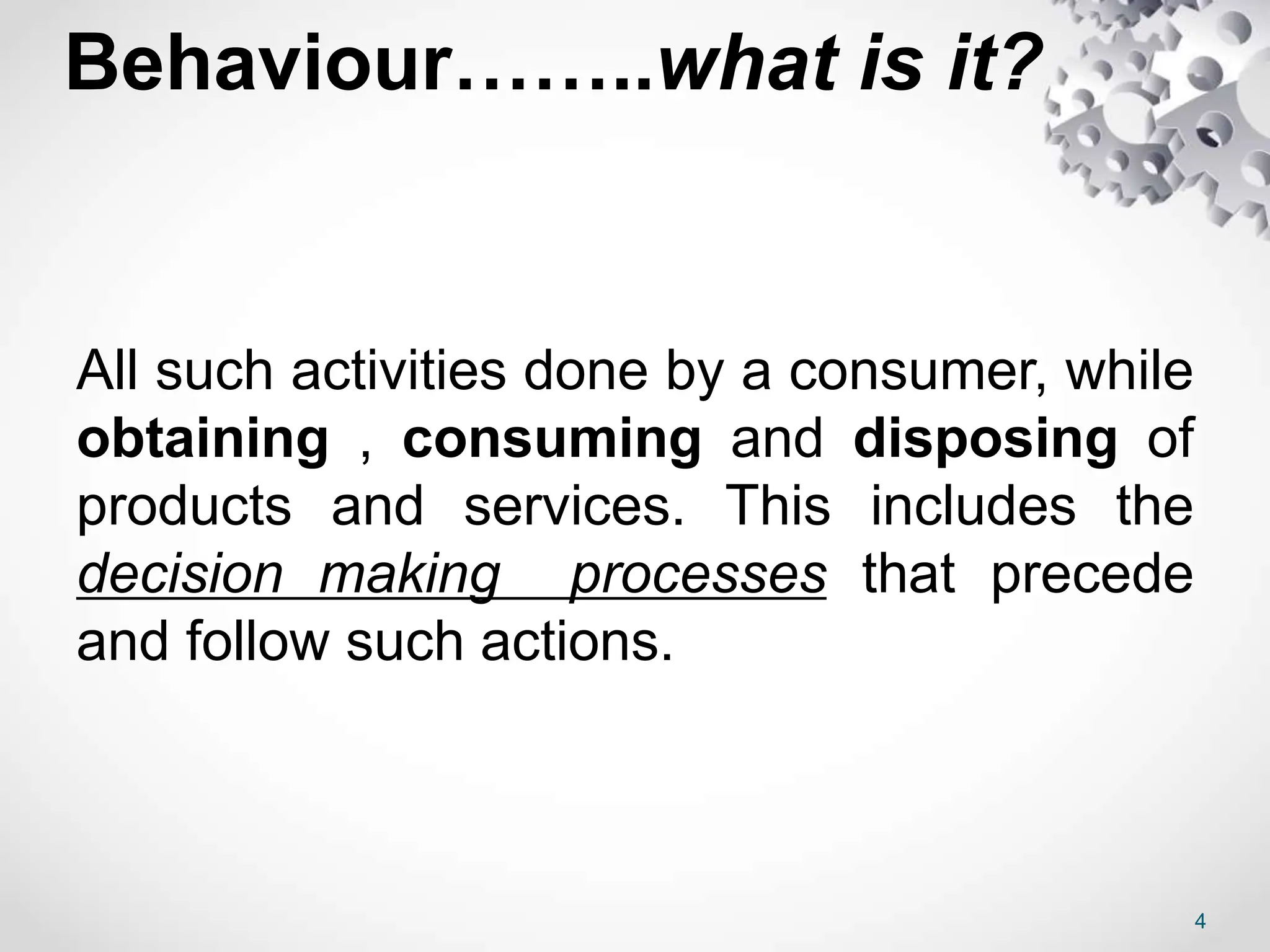 Behaviour……..what is it?

All such activities done by a consumer, while obtaining , consuming and disposing of products and services. This includes the decision making processes that precede and follow such actions.

4